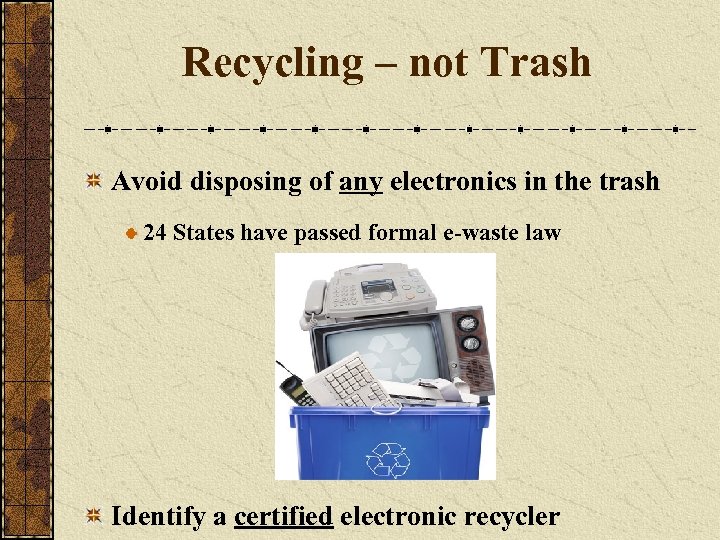 Recycling – not Trash

Avoid disposing of any electronics in the trash

24 States have passed formal e-waste law

Identify a certified electronic recycler